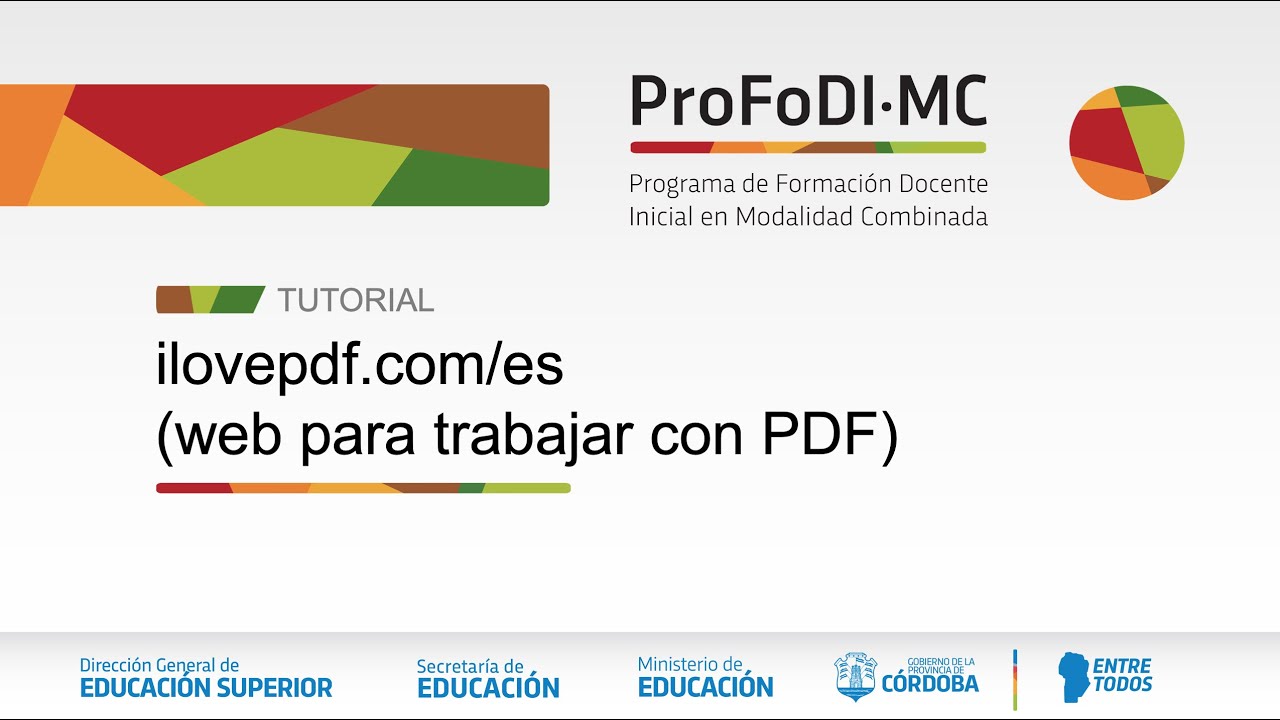 ProFoDI·MC

Programa de Formación Docente Inicial en Modalidad Combinada

TUTORIAL

ilovepdf.com/es
(web para trabajar con PDF)

Dirección General de
EDUCACIÓN SUPERIOR

Secretaría de
EDUCACIÓN

Ministerio de
EDUCACIÓN

GOBIERNO DE LA PROVINCIA DE
CÓRDOBA

ENTRE TODOS